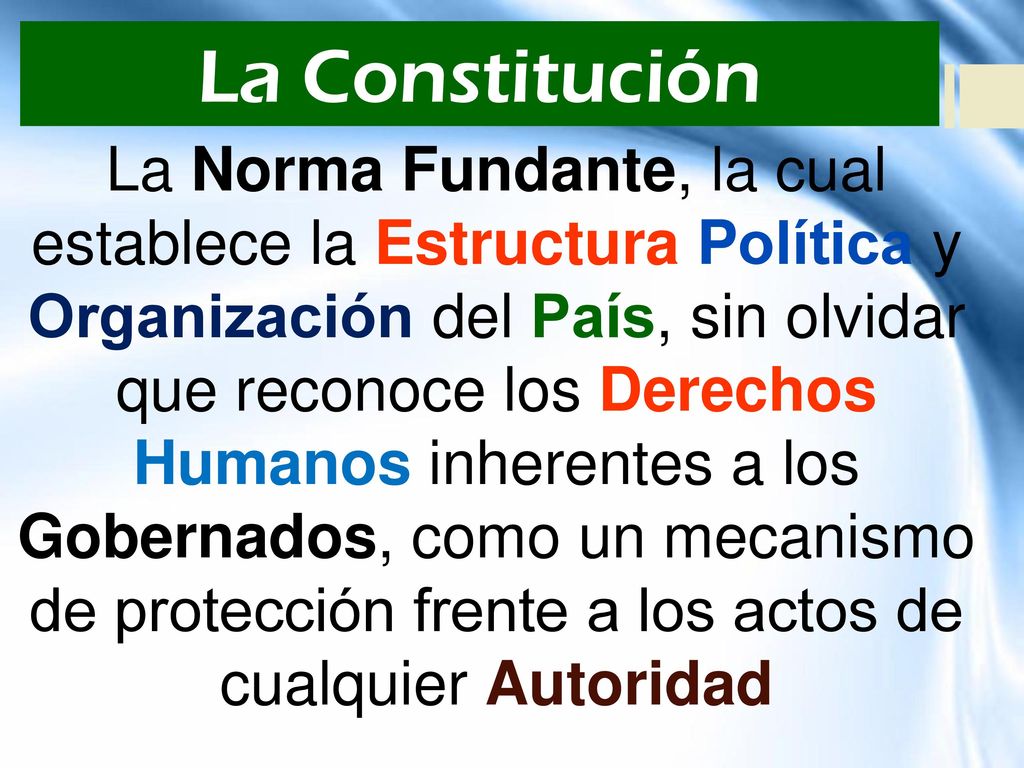 La Constitución

La Norma Fundante, la cual establece la Estructura Política y Organización del País, sin olvidar que reconoce los Derechos Humanos inherentes a los Gobernados, como un mecanismo de protección frente a los actos de cualquier Autoridad